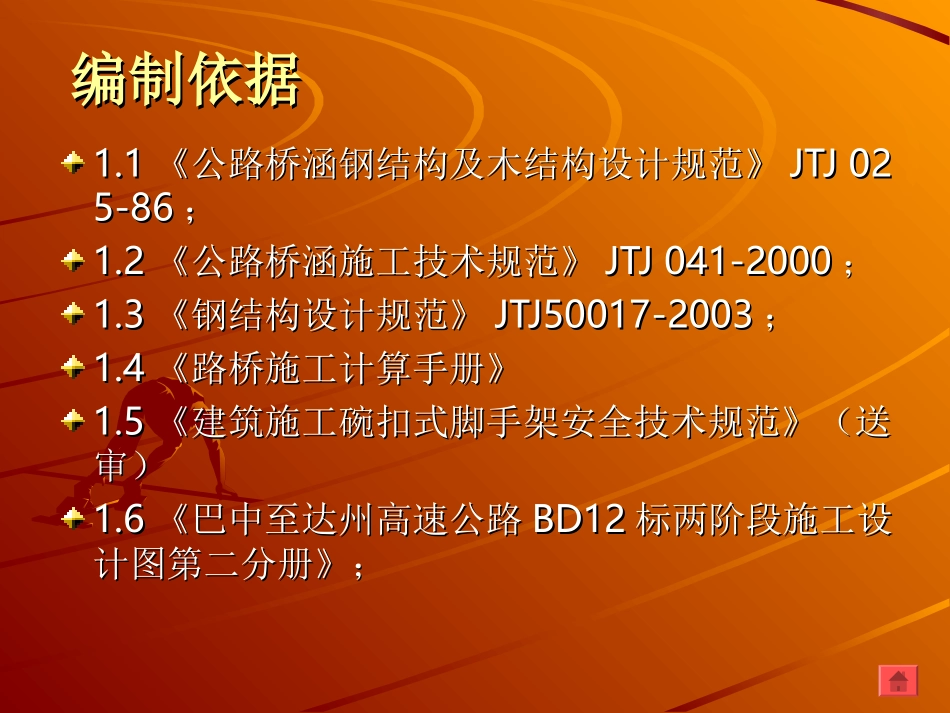 编制依据

1.1 《公路桥涵钢结构及木结构设计规范》 JTJ 025-86；

1.2 《公路桥涵施工技术规范》 JTJ 041-2000；

1.3 《钢结构设计规范》 JTJ50017-2003；

1.4 《路桥施工计算手册》

1.5 《建筑施工碗扣式脚手架安全技术规范》（送审）

1.6 《巴中至达州高速公路 BD12 标两阶段施工设计图第二分册》；